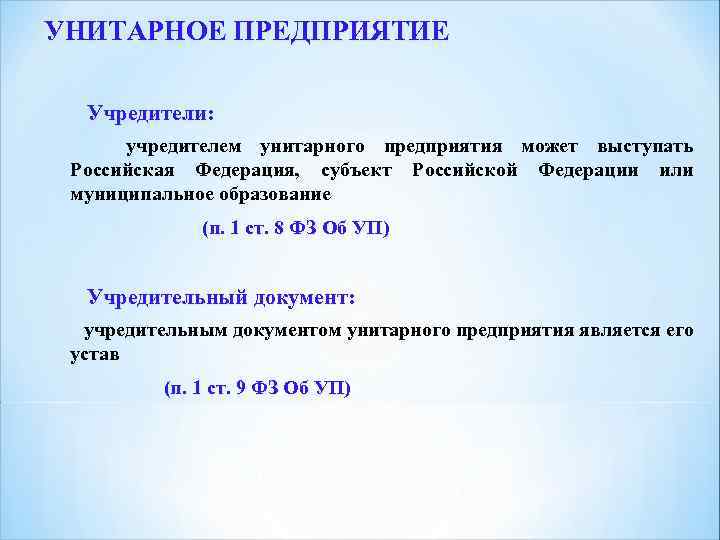 УНИТАРНОЕ ПРЕДПРИЯТИЕ

Учредители:

учредителем унитарного предприятия может выступать Российская Федерация, субъект Российской Федерации или муниципальное образование

(п. 1 ст. 8 ФЗ Об УП)

Учредительный документ:

учредительным документом унитарного предприятия является его устав

(п. 1 ст. 9 ФЗ Об УП)